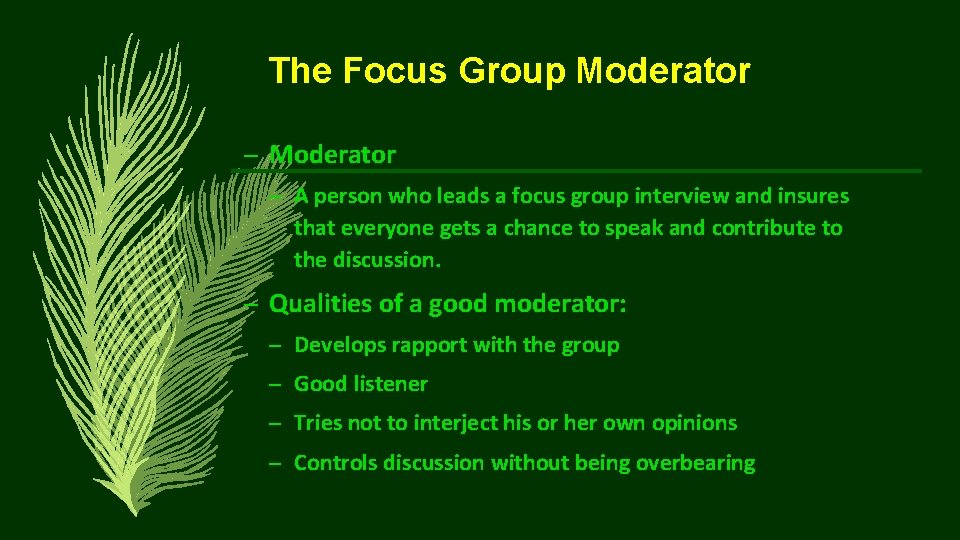 The Focus Group Moderator

– Moderator

– A person who leads a focus group interview and insures that everyone gets a chance to speak and contribute to the discussion.

– Qualities of a good moderator:

– Develops rapport with the group

– Good listener

– Tries not to interject his or her own opinions

– Controls discussion without being overbearing